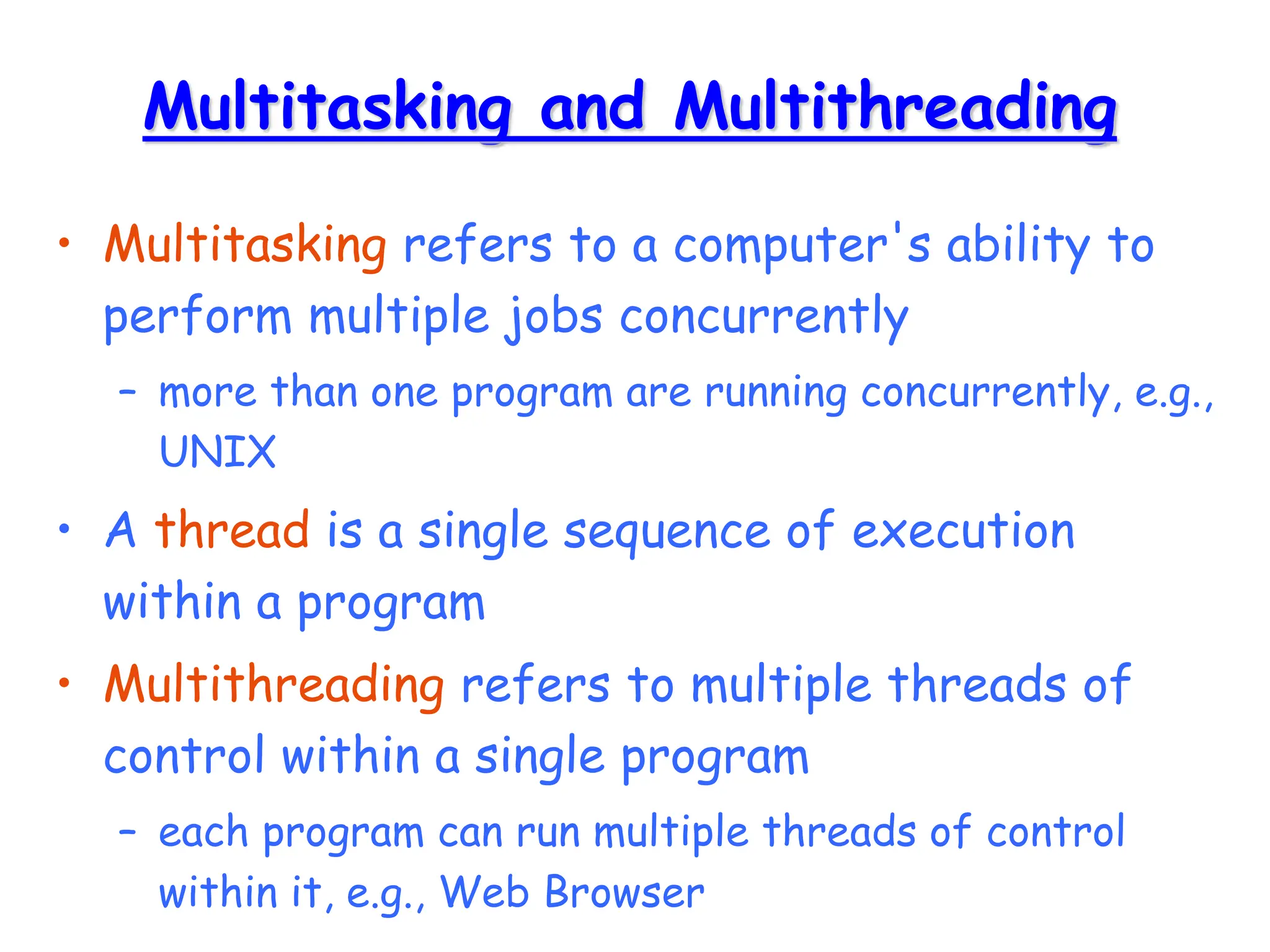 Multitasking and Multithreading

• Multitasking refers to a computer's ability to perform multiple jobs concurrently

– more than one program are running concurrently, e.g., UNIX

• A thread is a single sequence of execution within a program

• Multithreading refers to multiple threads of control within a single program

– each program can run multiple threads of control within it, e.g., Web Browser